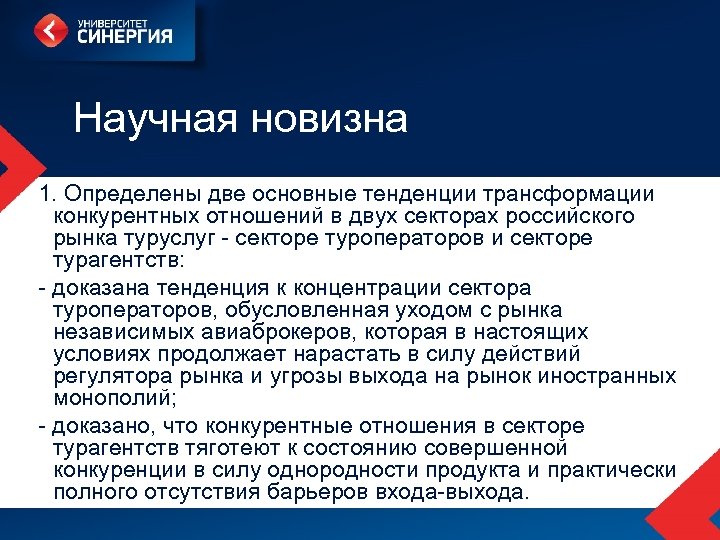 УНИВЕРСИТЕТ
СИНЕРГИЯ

Научная новизна

1. Определены две основные тенденции трансформации конкурентных отношений в двух секторах российского рынка туруслуг - секторе туроператоров и секторе турагентств:

- доказана тенденция к концентрации сектора туроператоров, обусловленная уходом с рынка независимых авиаброкеров, которая в настоящих условиях продолжает нарастать в силу действий регулятора рынка и угрозы выхода на рынок иностранных монополий;

- доказано, что конкурентные отношения в секторе турагентств тяготеют к состоянию совершенной конкуренции в силу однородности продукта и практически полного отсутствия барьеров входа-выхода.